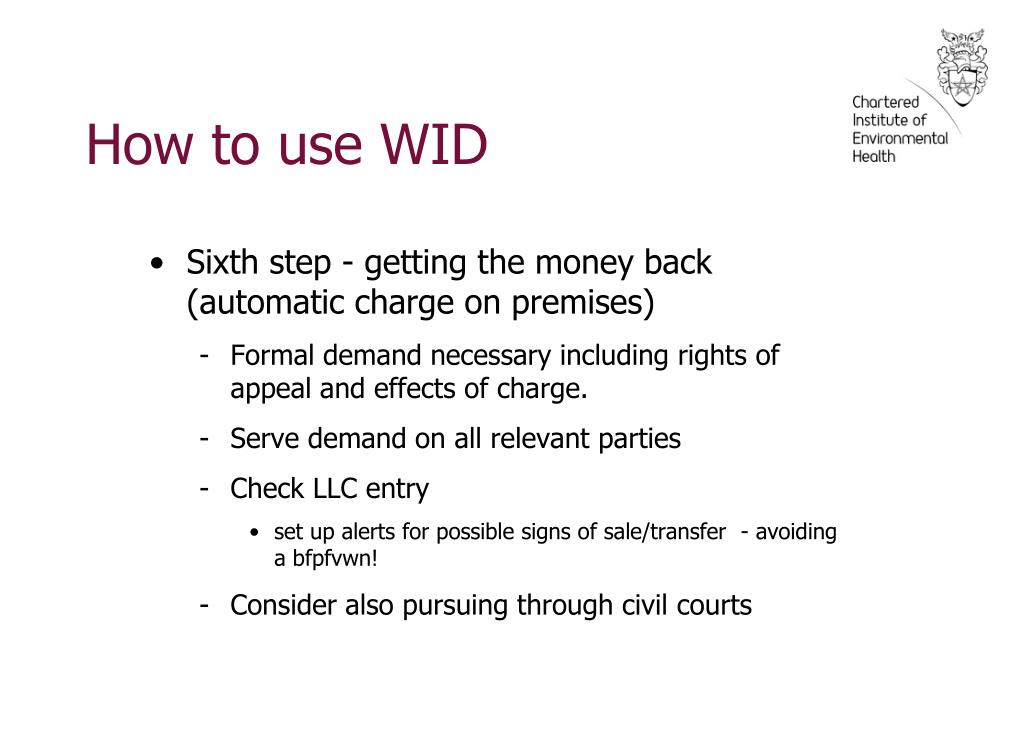 Chartered Institute of Environmental Health

How to use WID

• Sixth step - getting the money back (automatic charge on premises)

- Formal demand necessary including rights of appeal and effects of charge.

- Serve demand on all relevant parties

- Check LLC entry

• set up alerts for possible signs of sale/transfer - avoiding a bfpfvwn!

- Consider also pursuing through civil courts